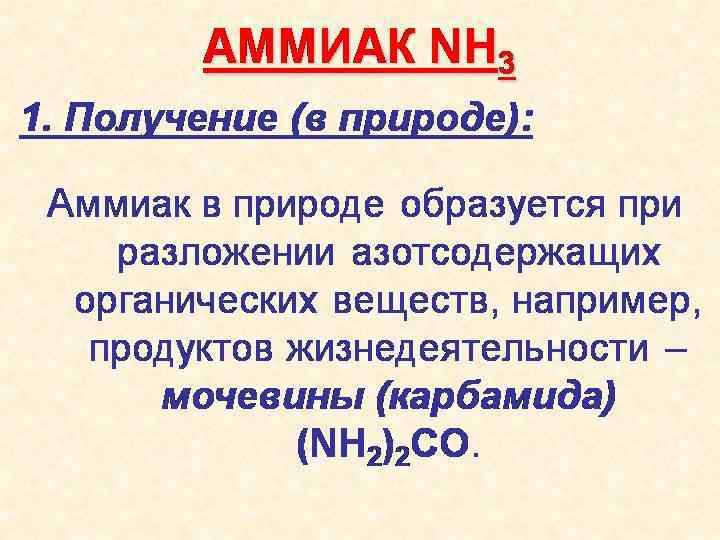 АММИАК $NH_3$

1. Получение (в природе):

Аммиак в природе образуется при разложении азотсодержащих органических веществ, например, продуктов жизнедеятельности – мочевины (карбамида) $(NH_2)_2CO$.